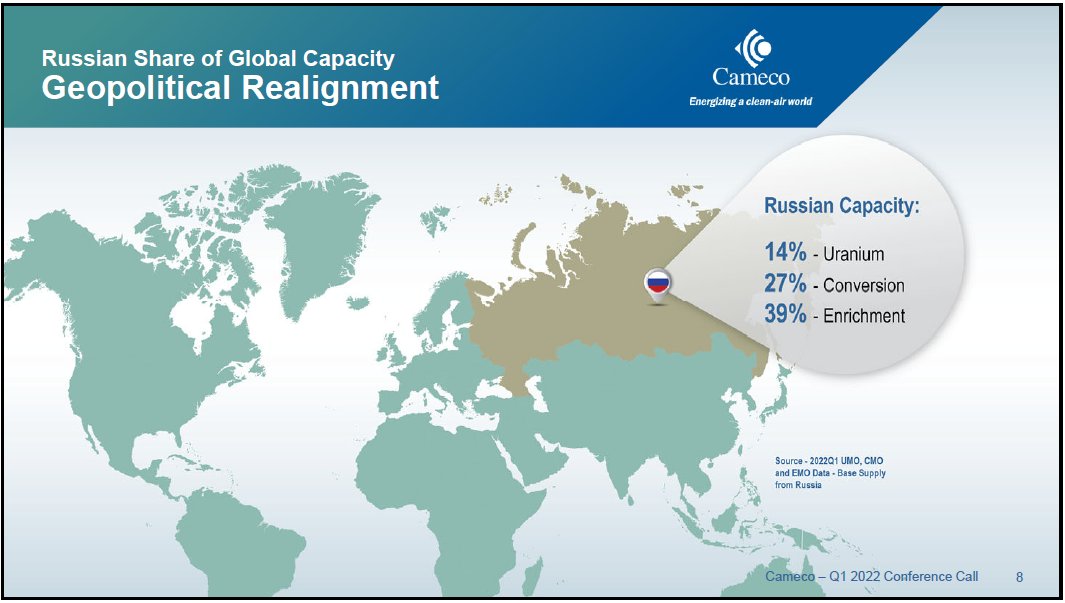 Russian Share of Global Capacity
Geopolitical Realignment

Cameco
Energizing a clean-air world

Russian Capacity:

14% - Uranium
27% - Conversion
39% - Enrichment

Source - 2022Q1 UMO, CMO and EMO Data - Base Supply from Russia

Cameco – Q1 2022 Conference Call 8